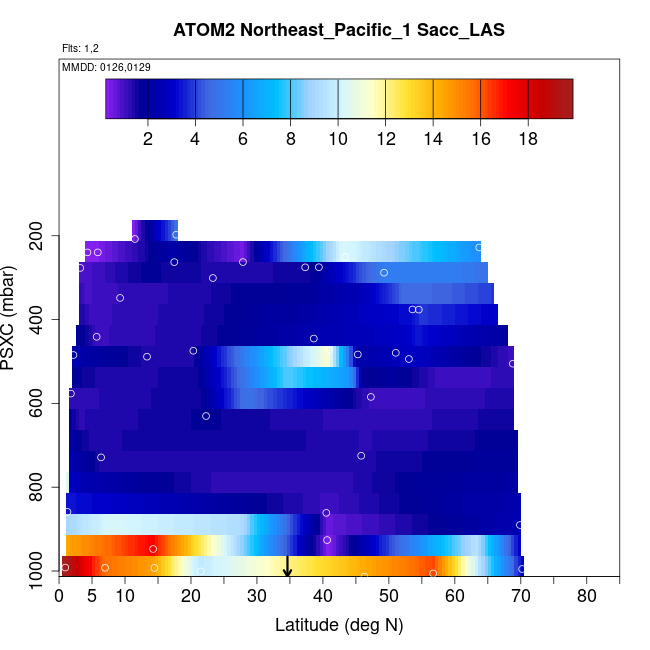 ATOM2 Northeast_Pacific_1 Sacc_LAS

Flts: 1,2

MMDD: 0126,0129

2 4 6 8 10 12 14 16 18

PSXC (mbar)

200
400
600
800
1000

0 5 10 20 30 40 50 60 70 80

Latitude (deg N)